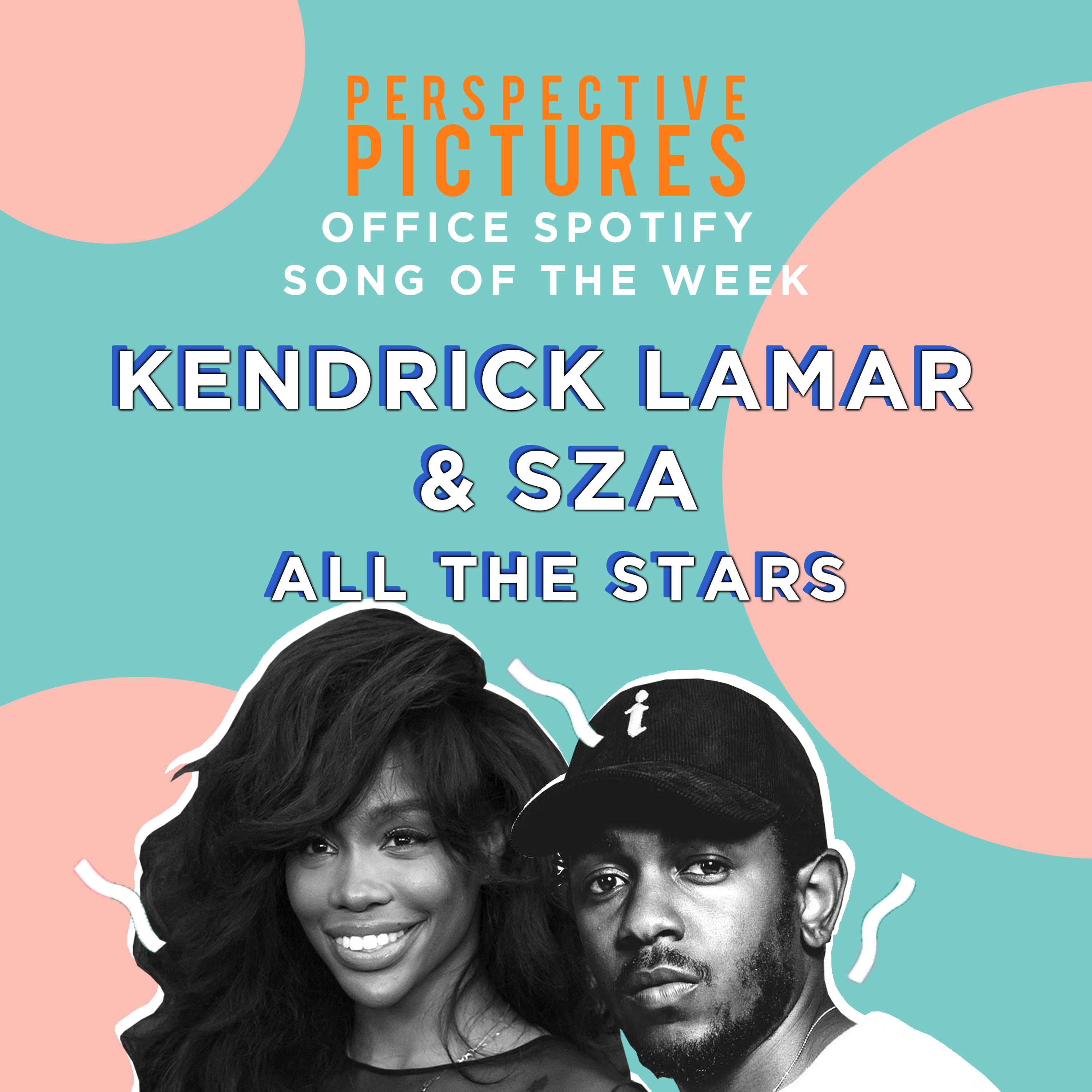 PERSPECTIVE PICTURES
OFFICE SPOTIFY
SONG OF THE WEEK
KENDRICK LAMAR
& SZA
ALL THE STARS
i